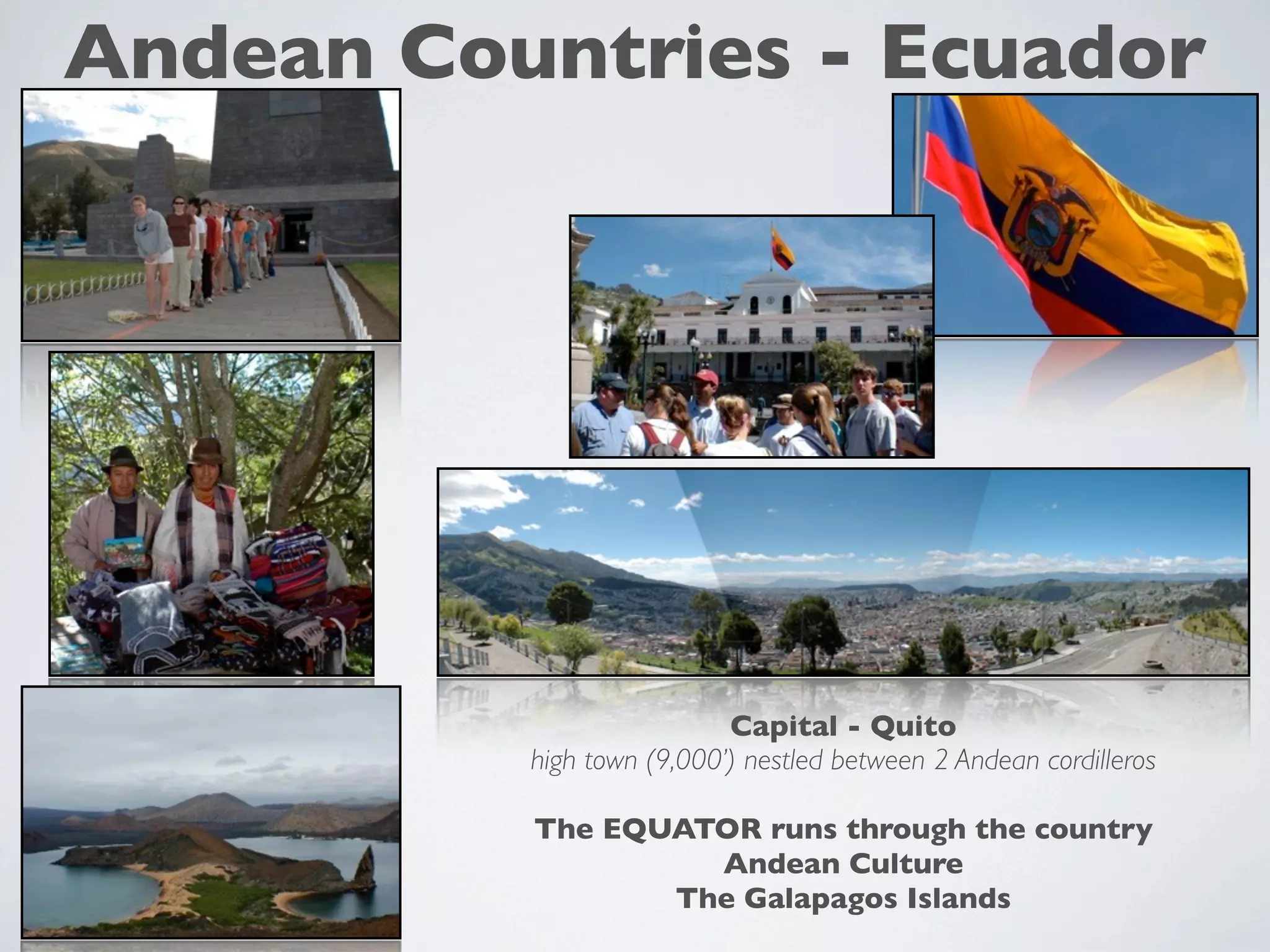 Andean Countries - Ecuador

Capital - Quito
high town (9,000') nestled between 2 Andean cordilleros

The EQUATOR runs through the country
Andean Culture
The Galapagos Islands